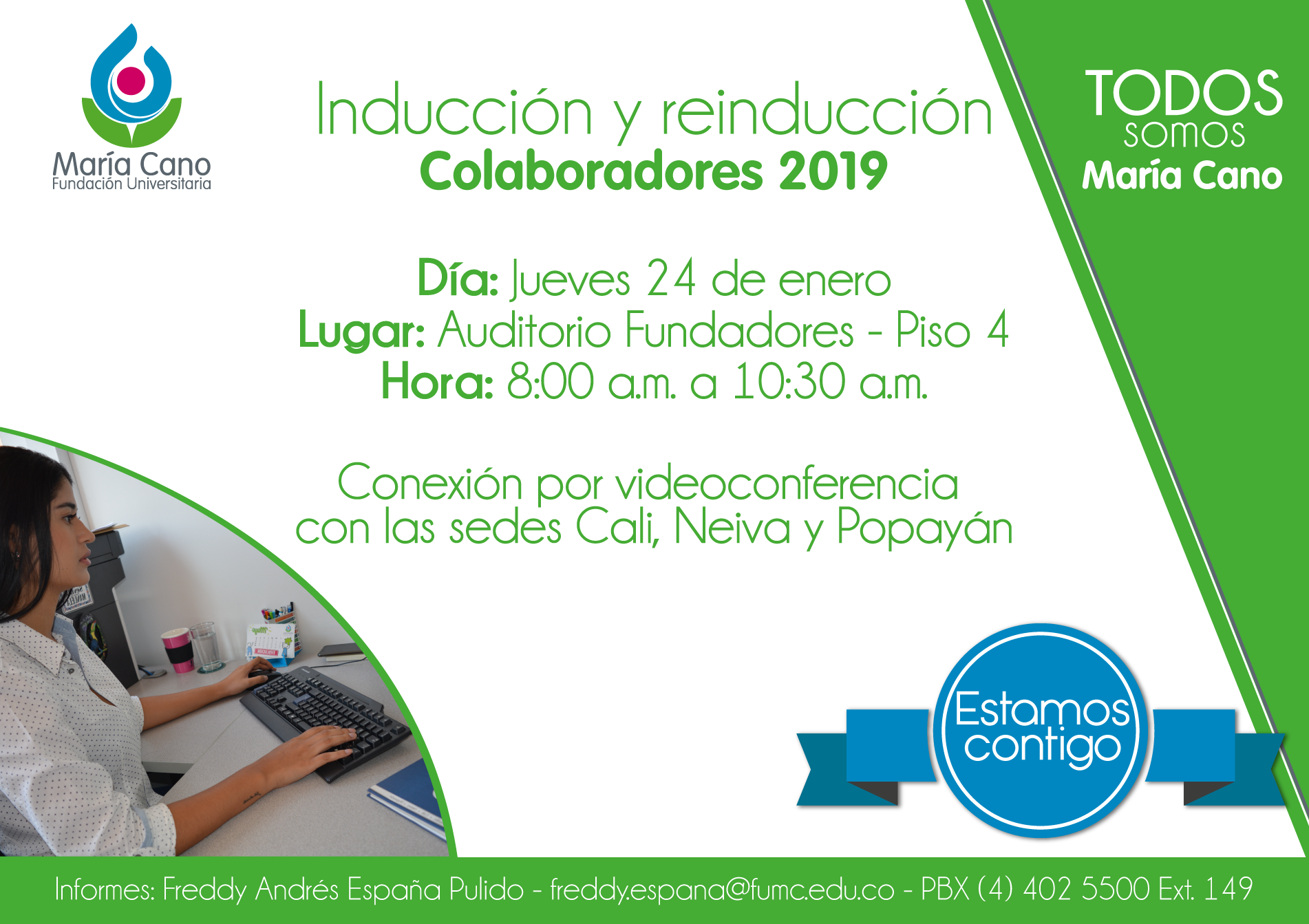 María Cano
Fundación Universitaria

Inducción y reinducción
Colaboradores 2019

TODOS
somos
María Cano

Día: Jueves 24 de enero
Lugar: Auditorio Fundadores - Piso 4
Hora: 8:00 a.m. a 10:30 a.m.

Conexión por videoconferencia con las sedes Cali, Neiva y Popayán

Estamos contigo

Informes: Freddy Andrés España Pulido - freddy.espana@fumc.edu.co - PBX (4) 402 5500 Ext. 149